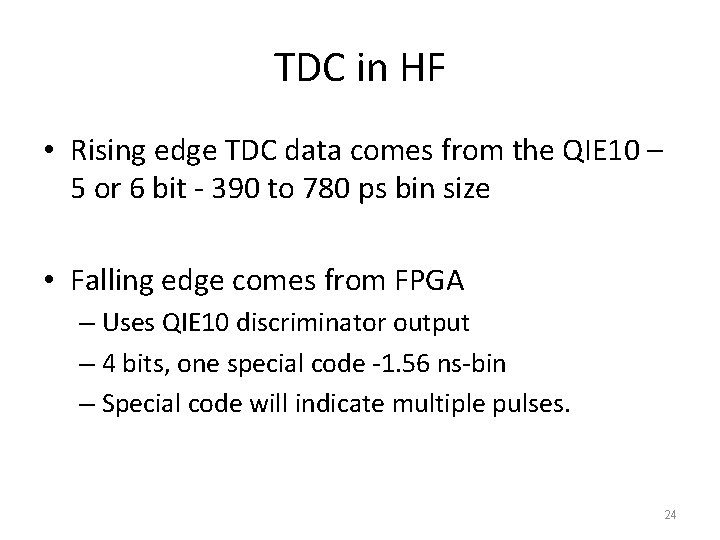 TDC in HF

• Rising edge TDC data comes from the QIE10 – 5 or 6 bit - 390 to 780 ps bin size

• Falling edge comes from FPGA
– Uses QIE10 discriminator output
– 4 bits, one special code -1.56 ns-bin
– Special code will indicate multiple pulses.

24